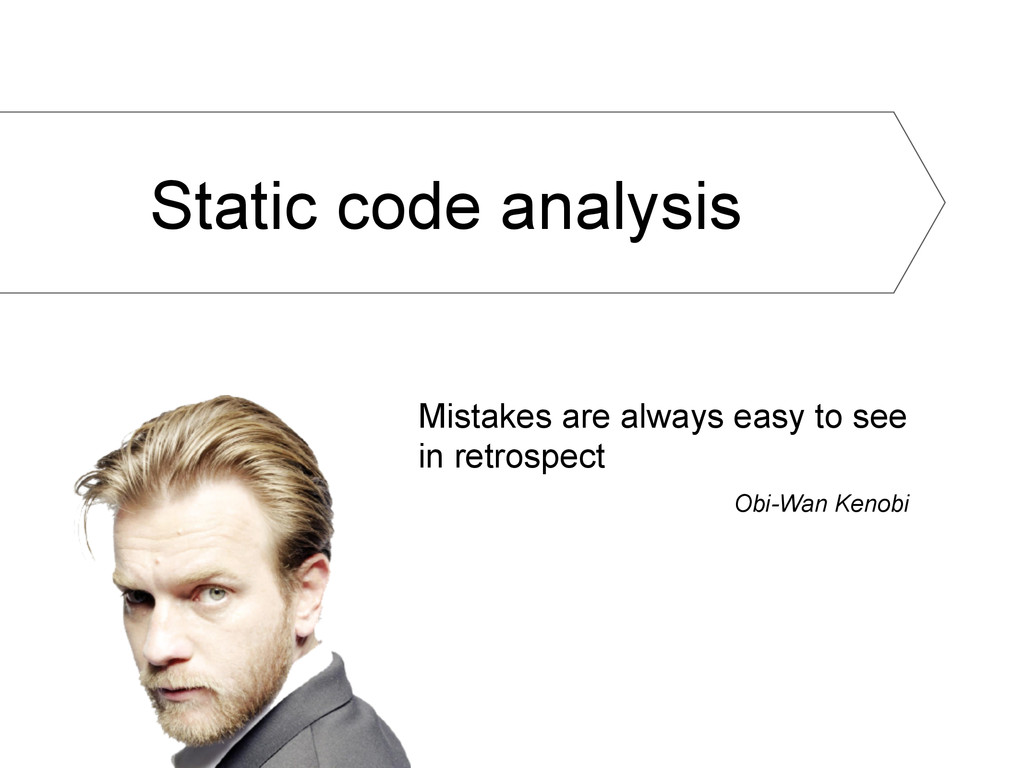 Static code analysis

Mistakes are always easy to see in retrospect

Obi-Wan Kenobi